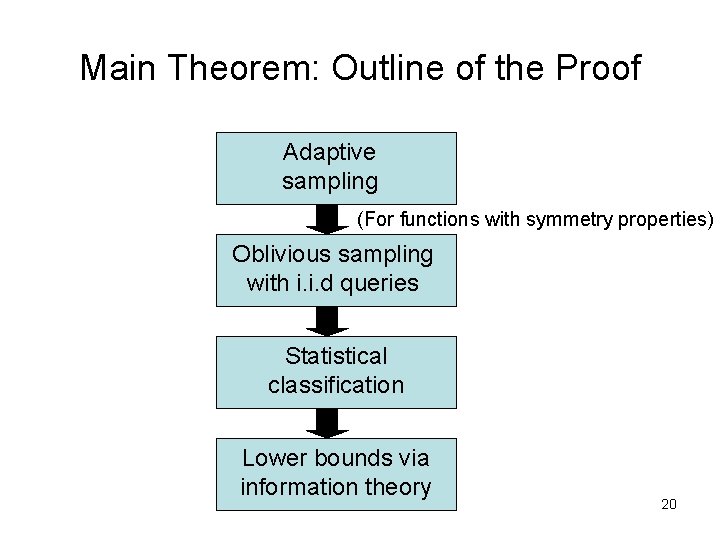 Main Theorem: Outline of the Proof

Adaptive sampling

(For functions with symmetry properties)

Oblivious sampling with i.i.d queries

Statistical classification

Lower bounds via information theory

20